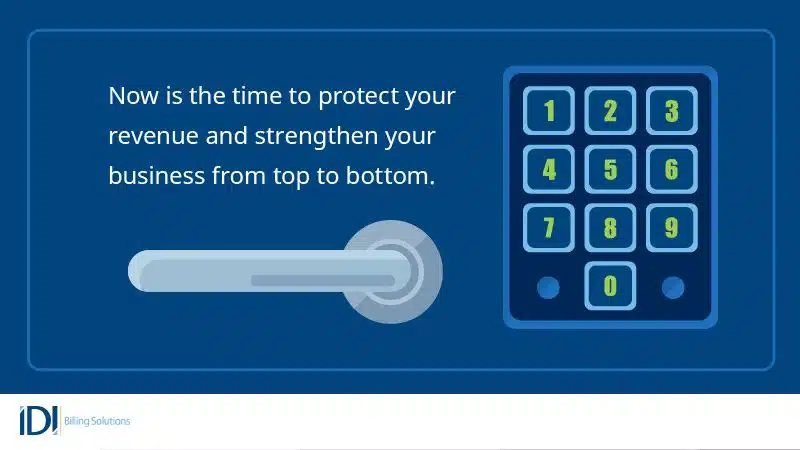 Now is the time to protect your revenue and strengthen your business from top to bottom.

1 2 3
4 5 6
7 8 9
0

IDI Billing Solutions